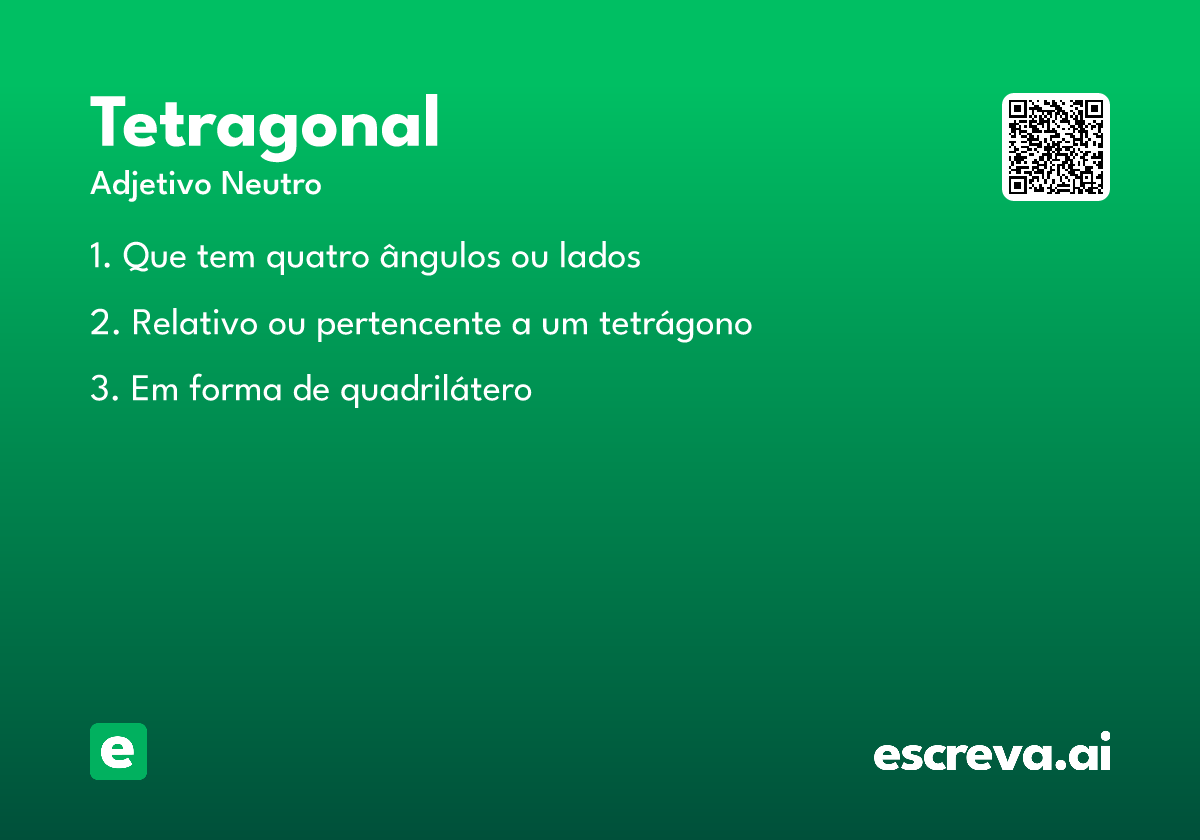 Tetragonal

Adjetivo Neutro

1. Que tem quatro ângulos ou lados

2. Relativo ou pertencente a um tetrágono

3. Em forma de quadrilátero

e

escreva.ai